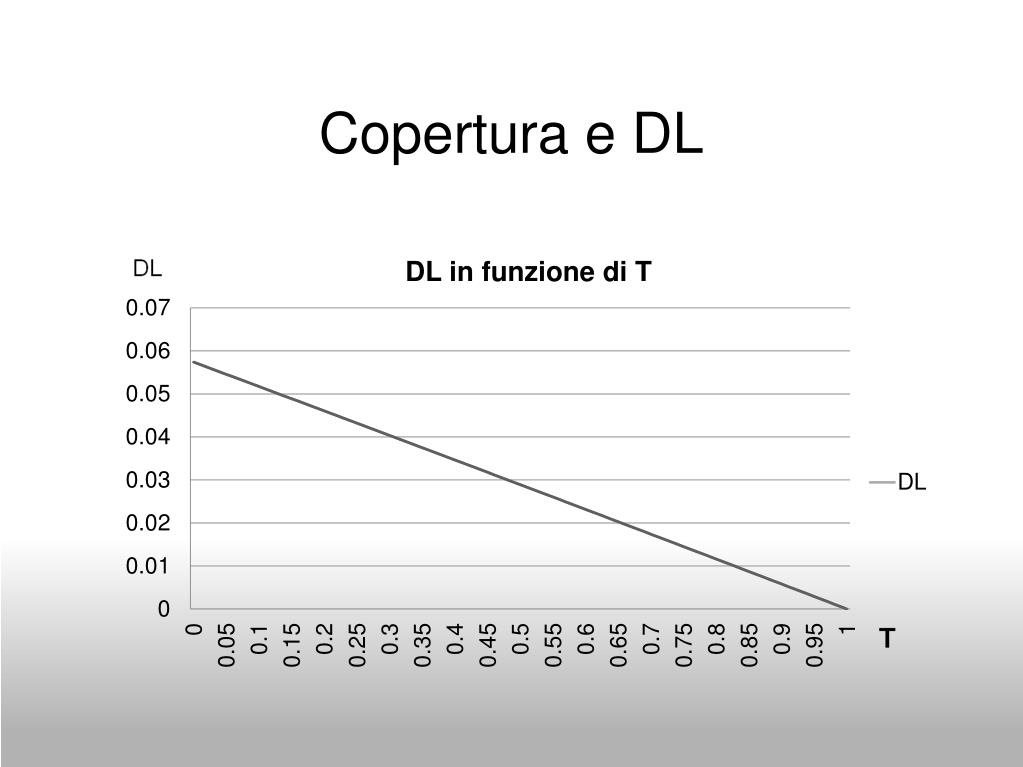 Copertura e DL

DL

DL in funzione di T

0.07
0.06
0.05
0.04
0.03
0.02
0.01
0

0
0.05
0.1
0.15
0.2
0.25
0.3
0.35
0.4
0.45
0.5
0.55
0.6
0.65
0.7
0.75
0.8
0.85
0.9
0.95
1

T

DL